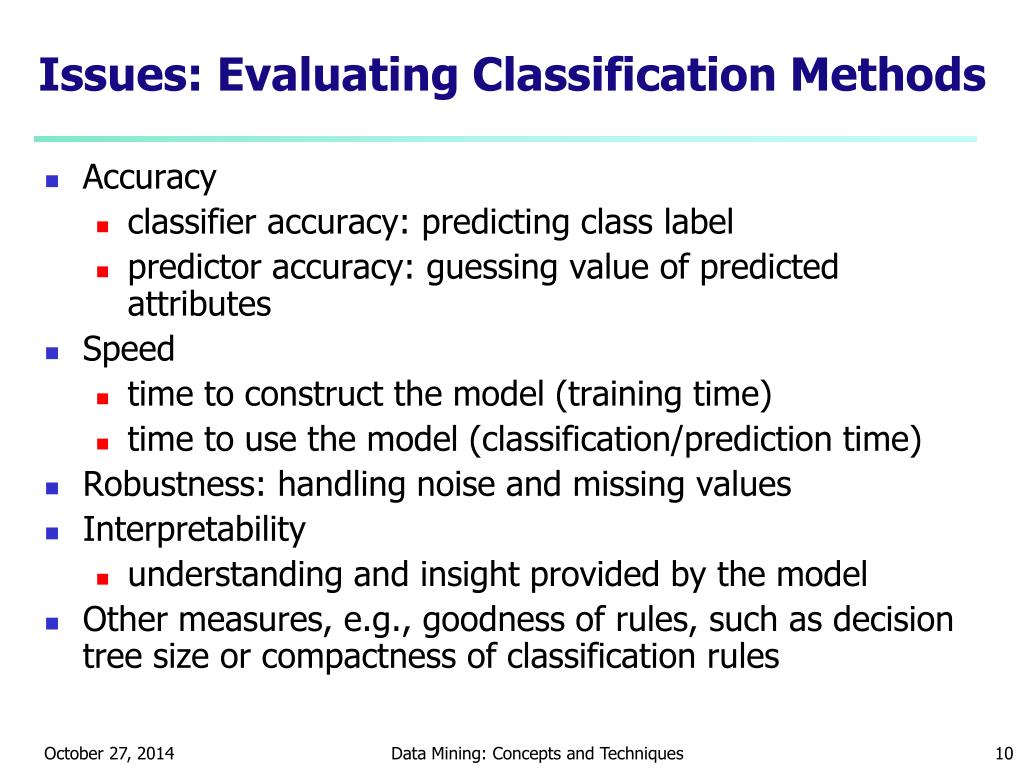 Issues: Evaluating Classification Methods

- Accuracy
  - classifier accuracy: predicting class label
  - predictor accuracy: guessing value of predicted attributes
- Speed
  - time to construct the model (training time)
  - time to use the model (classification/prediction time)
- Robustness: handling noise and missing values
- Interpretability
  - understanding and insight provided by the model
- Other measures, e.g., goodness of rules, such as decision tree size or compactness of classification rules

October 27, 2014

Data Mining: Concepts and Techniques

10